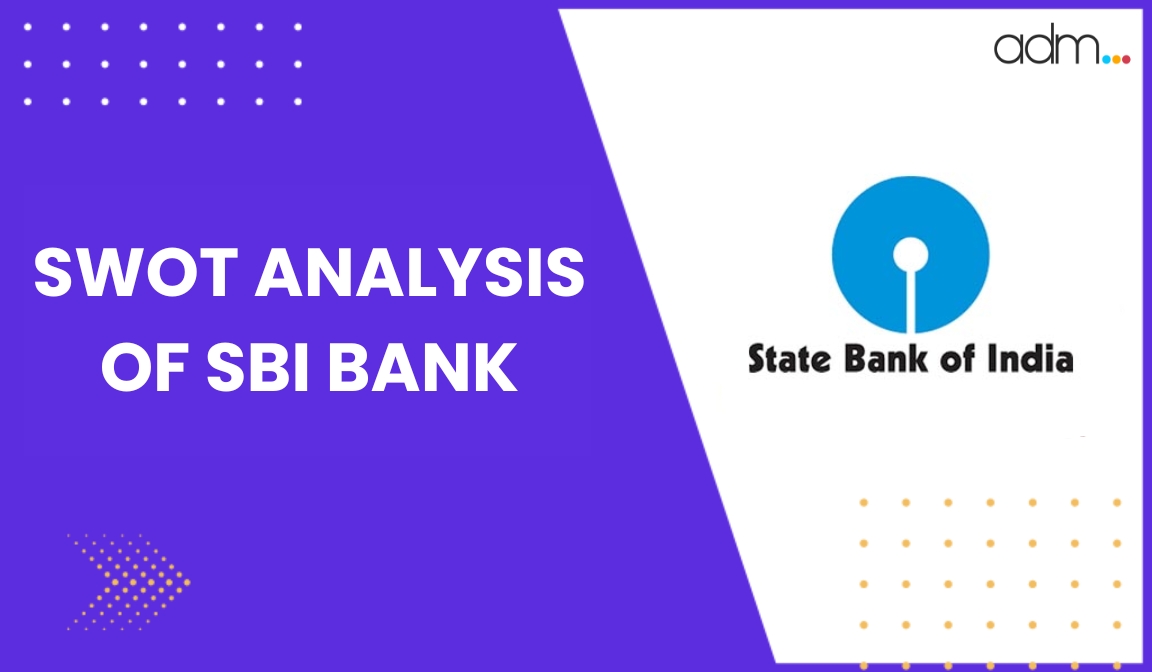 adm...

SWOT ANALYSIS OF SBI BANK

State Bank of India